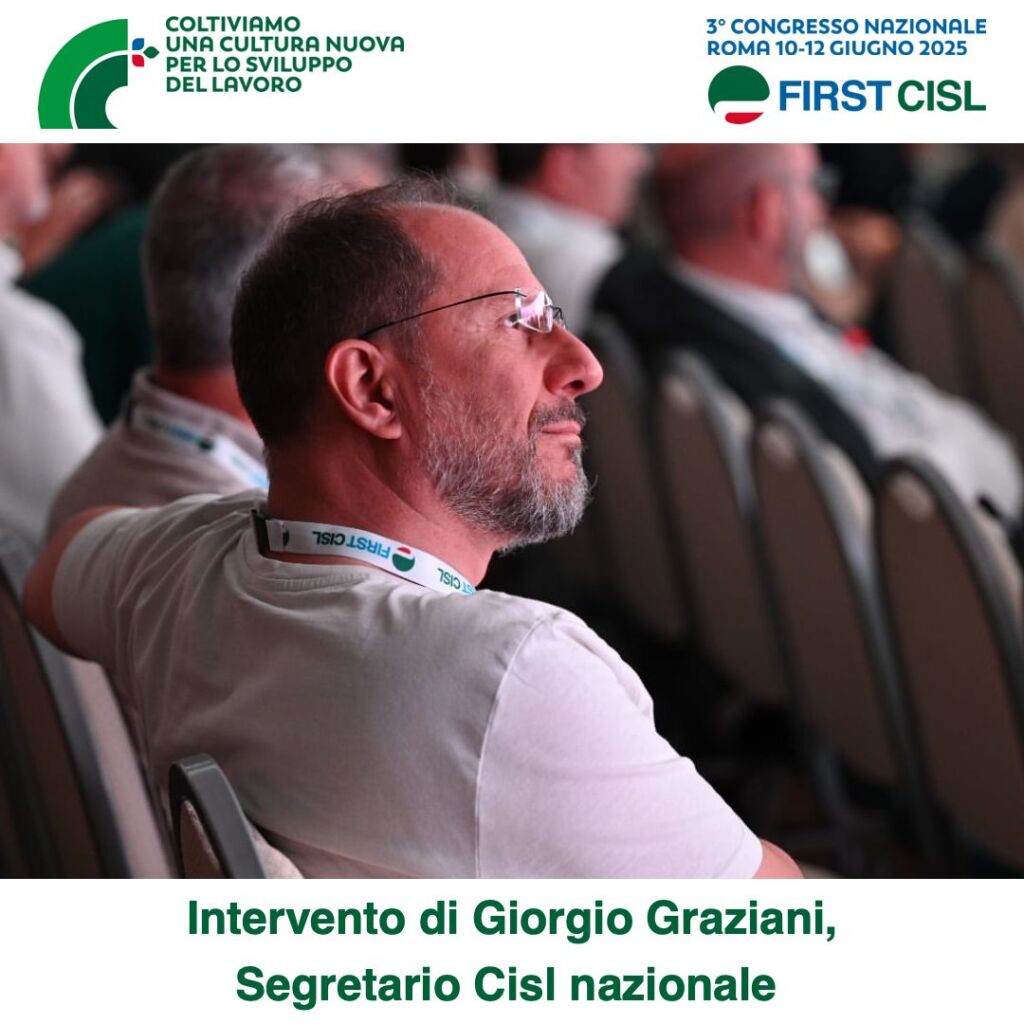 COLTIVIAMO
UNA CULTURA NUOVA
PER LO SVILUPPO
DEL LAVORO

3° CONGRESSO NAZIONALE
ROMA 10-12 GIUGNO 2025

FIRST CISL

FIRST CISL

Intervento di Giorgio Graziani,
Segretario Cisl nazionale